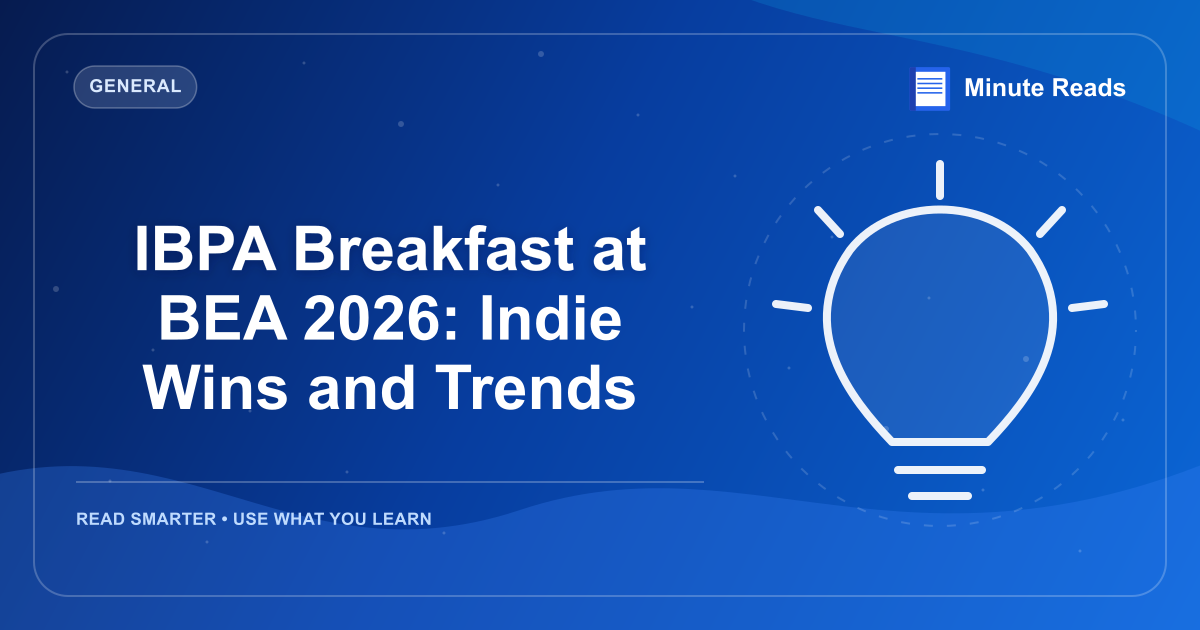 GENERAL

Minute Reads

IBPA Breakfast at BEA 2026: Indie Wins and Trends

READ SMARTER • USE WHAT YOU LEARN